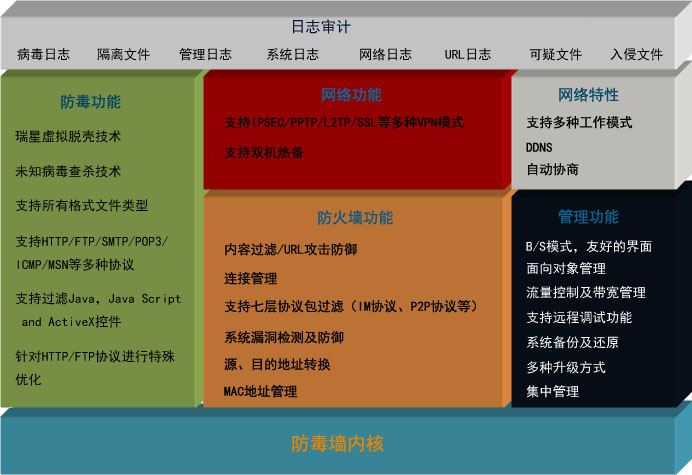 日志审计

病毒日志　隔离文件　管理日志　系统日志　网络日志　URL日志　可疑文件　入侵文件

防毒功能

瑞星虚拟脱壳技术

未知病毒查杀技术

支持所有格式文件类型

支持HTTP/FTP/SMTP/POP3/ICMP/MSN等多种协议

支持过滤Java, Java Script and ActiveX控件

针对HTTP/FTP协议进行特殊优化

网络功能

支持IPSEC/PPTP/L2TP/SSL等多种VPN模式

支持双机热备

防火墙功能

内容过滤/URL攻击防御

连接管理

支持七层协议包过滤（IM协议、P2P协议等）

系统漏洞检测及防御

源、目的地址转换

MAC地址管理

网络特性

支持多种工作模式

DDNS

自动协商

管理功能

B/S模式，友好的界面

面向对象管理

流量控制及带宽管理

支持远程调试功能

系统备份及还原

多种升级方式

集中管理

防毒墙内核